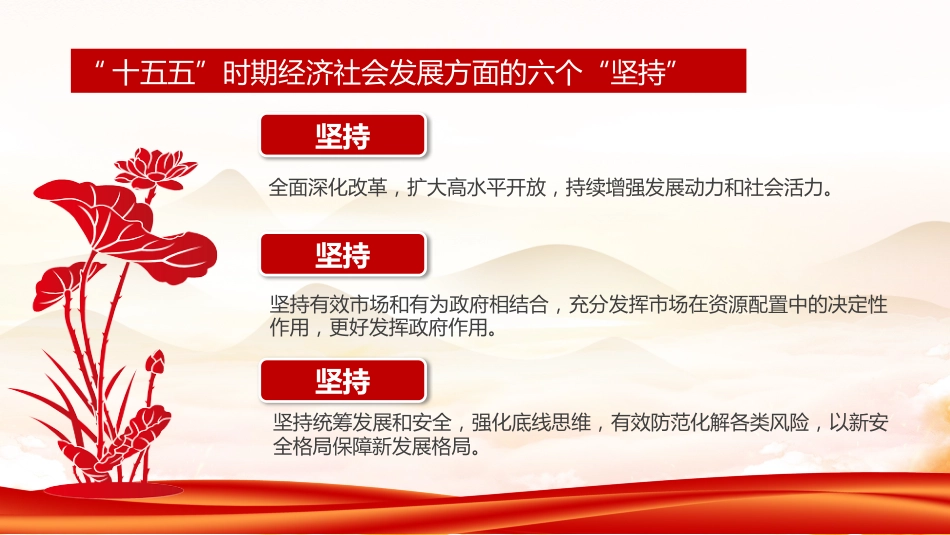 “十五五”时期经济社会发展方面的六个“坚持”

坚持

全面深化改革，扩大高水平开放，持续增强发展动力和社会活力。

坚持

坚持有效市场和有为政府相结合，充分发挥市场在资源配置中的决定性作用，更好发挥政府作用。

坚持

坚持统筹发展和安全，强化底线思维，有效防范化解各类风险，以新安全格局保障新发展格局。